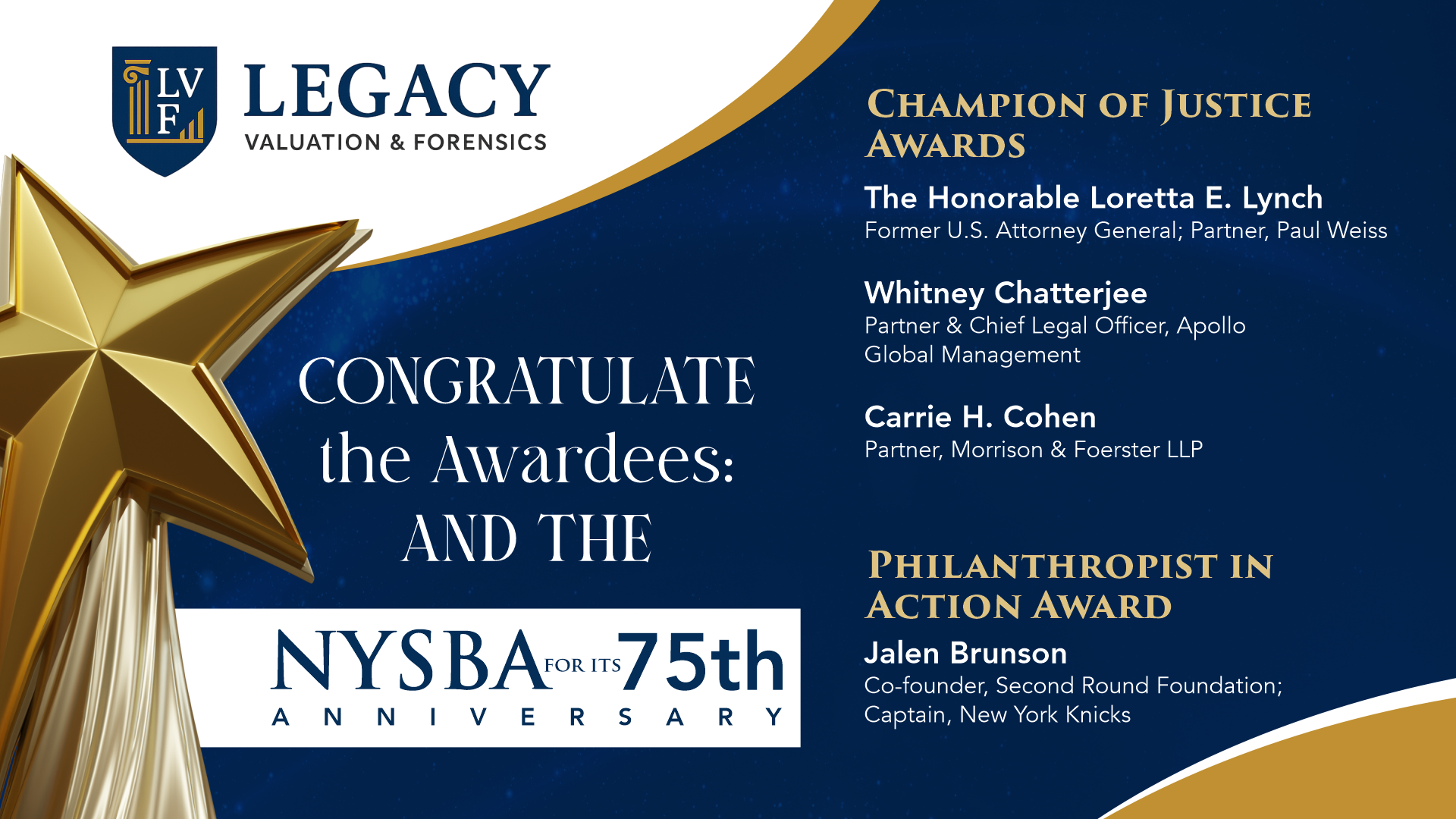 LVF LEGACY
VALUATION & FORENSICS

CONGRATULATE the Awardees: AND THE

NYSBA FOR ITS 75th ANNIVERSARY

CHAMPION OF JUSTICE AWARDS

The Honorable Loretta E. Lynch
Former U.S. Attorney General; Partner, Paul Weiss

Whitney Chatterjee
Partner & Chief Legal Officer, Apollo Global Management

Carrie H. Cohen
Partner, Morrison & Foerster LLP

PHILANTHROPIST IN ACTION AWARD

Jalen Brunson
Co-founder, Second Round Foundation; Captain, New York Knicks